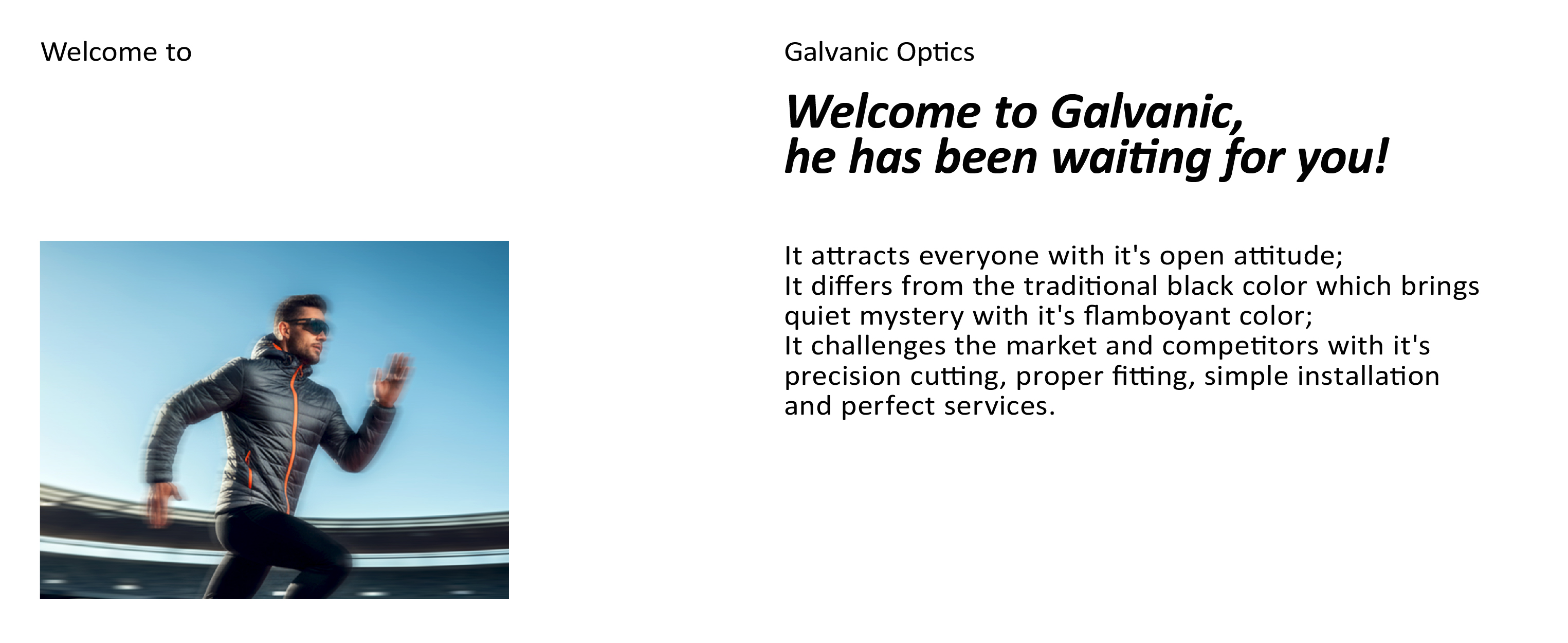 Welcome to

Galvanic Optics

Welcome to Galvanic,
he has been waiting for you!

It attracts everyone with it's open attitude;
It differs from the traditional black color which brings quiet mystery with it's flamboyant color;
It challenges the market and competitors with it's precision cutting, proper fitting, simple installation and perfect services.